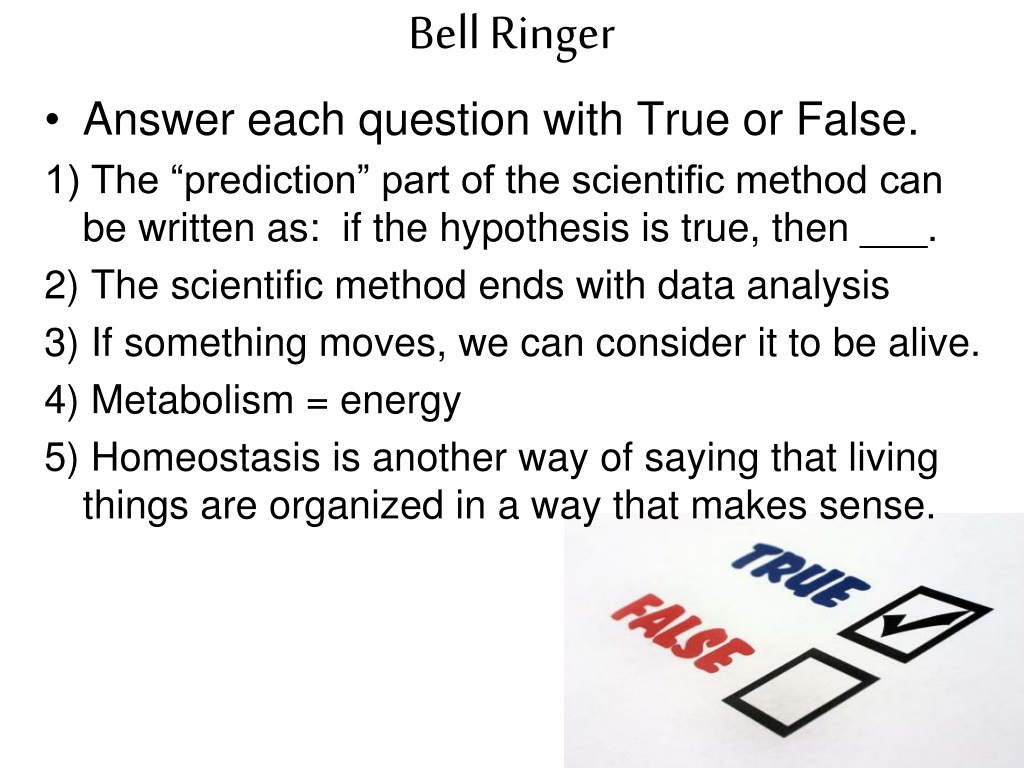 Bell Ringer

• Answer each question with True or False.

1) The “prediction” part of the scientific method can be written as: if the hypothesis is true, then ___.

2) The scientific method ends with data analysis

3) If something moves, we can consider it to be alive.

4) Metabolism = energy

5) Homeostasis is another way of saying that living things are organized in a way that makes sense.

TRUE

FALSE